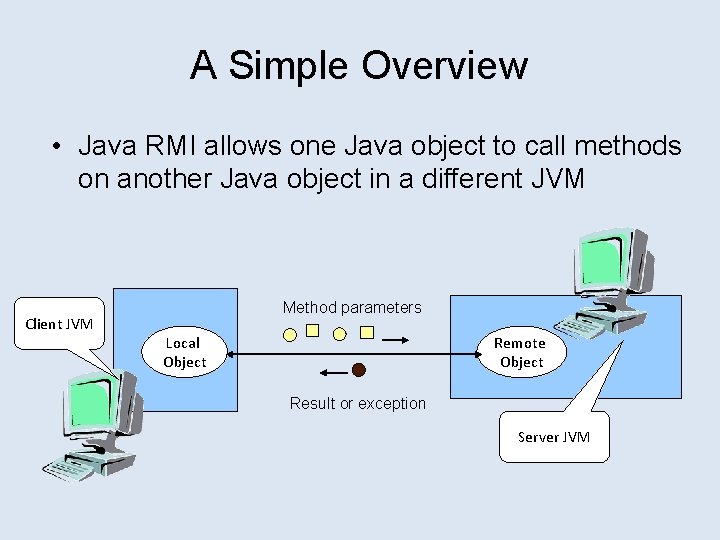 A Simple Overview

• Java RMI allows one Java object to call methods on another Java object in a different JVM

Client JVM

Local Object

Method parameters

Result or exception

Remote Object

Server JVM